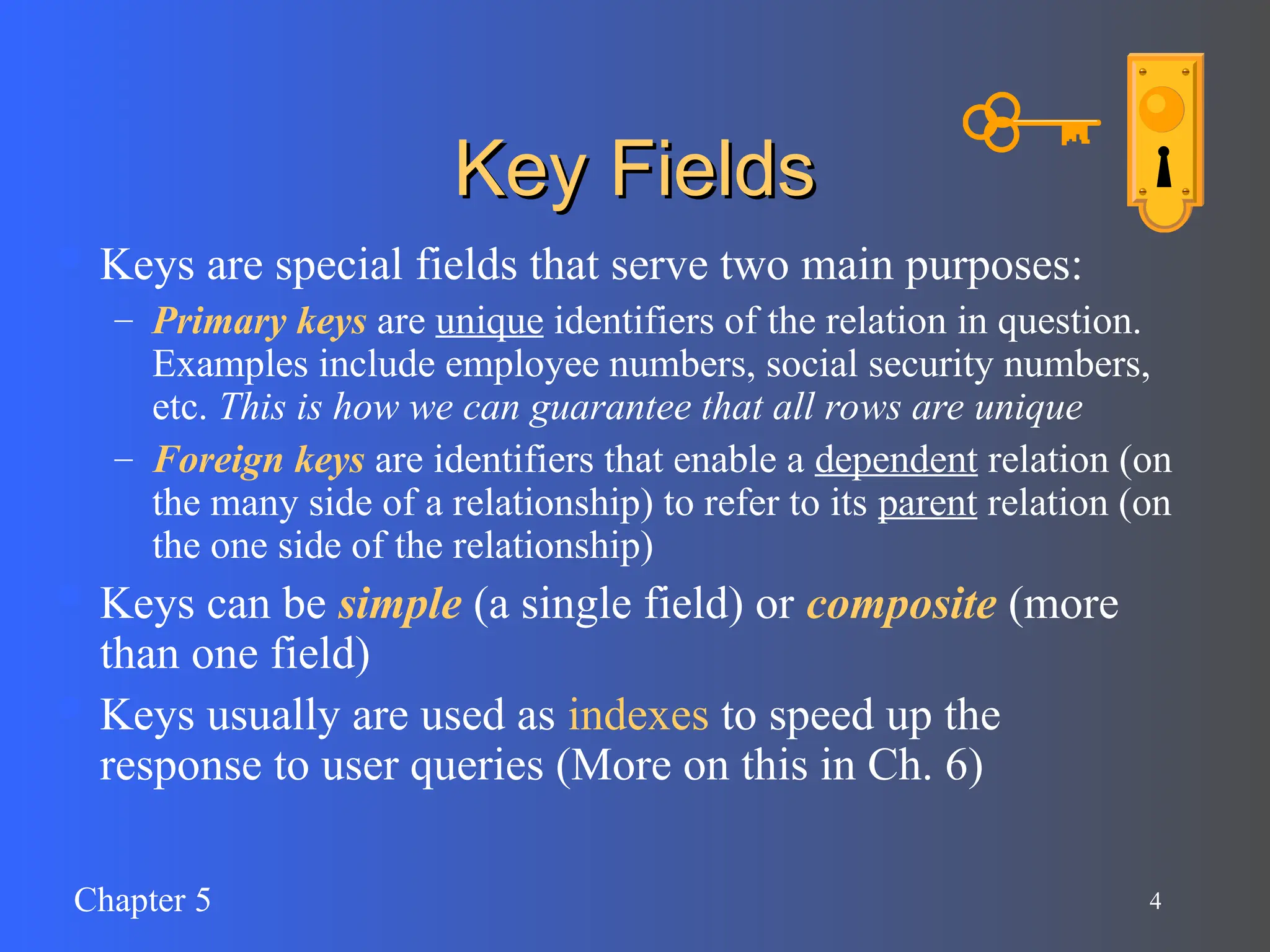 Key Fields

Keys are special fields that serve two main purposes:

– Primary keys are unique identifiers of the relation in question. Examples include employee numbers, social security numbers, etc. This is how we can guarantee that all rows are unique

– Foreign keys are identifiers that enable a dependent relation (on the many side of a relationship) to refer to its parent relation (on the one side of the relationship)

Keys can be simple (a single field) or composite (more than one field)

Keys usually are used as indexes to speed up the response to user queries (More on this in Ch. 6)

Chapter 5

4